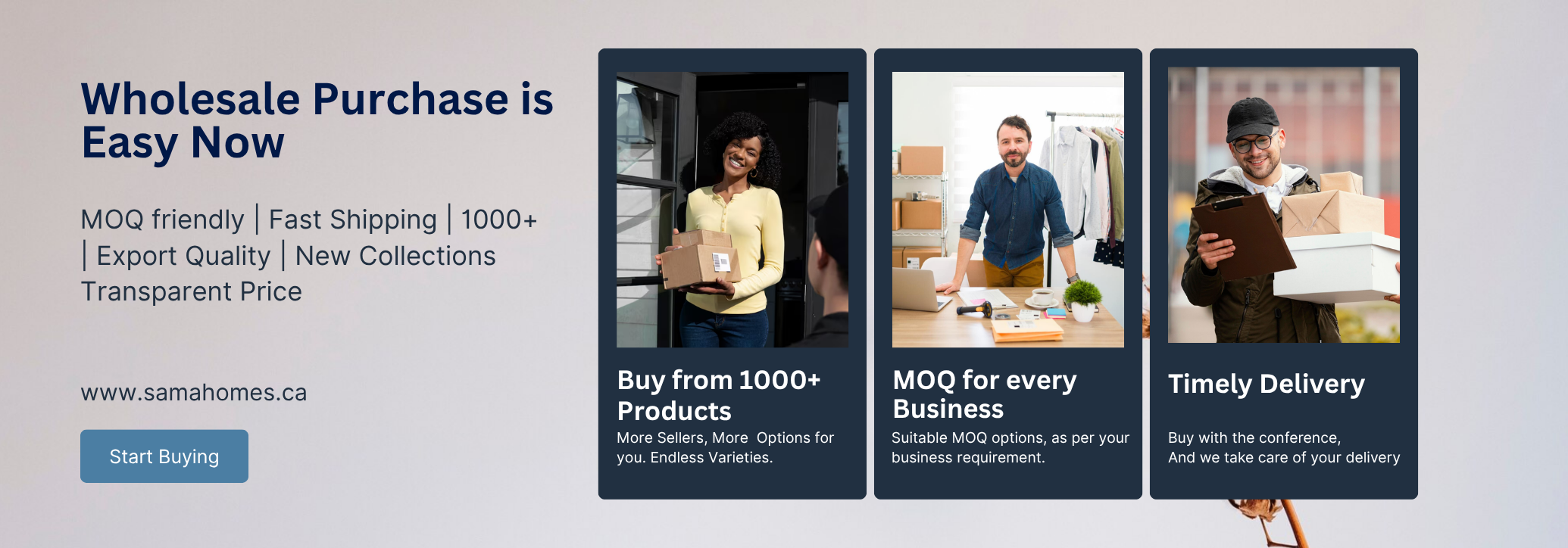 Wholesale Purchase is Easy Now

MOQ friendly | Fast Shipping | 1000+ | Export Quality | New Collections Transparent Price

www.samahomes.ca

Start Buying

Buy from 1000+ Products

More Sellers, More Options for you. Endless Varieties.

MOQ for every Business

Suitable MOQ options, as per your business requirement.

Timely Delivery

Buy with the conference,
And we take care of your delivery